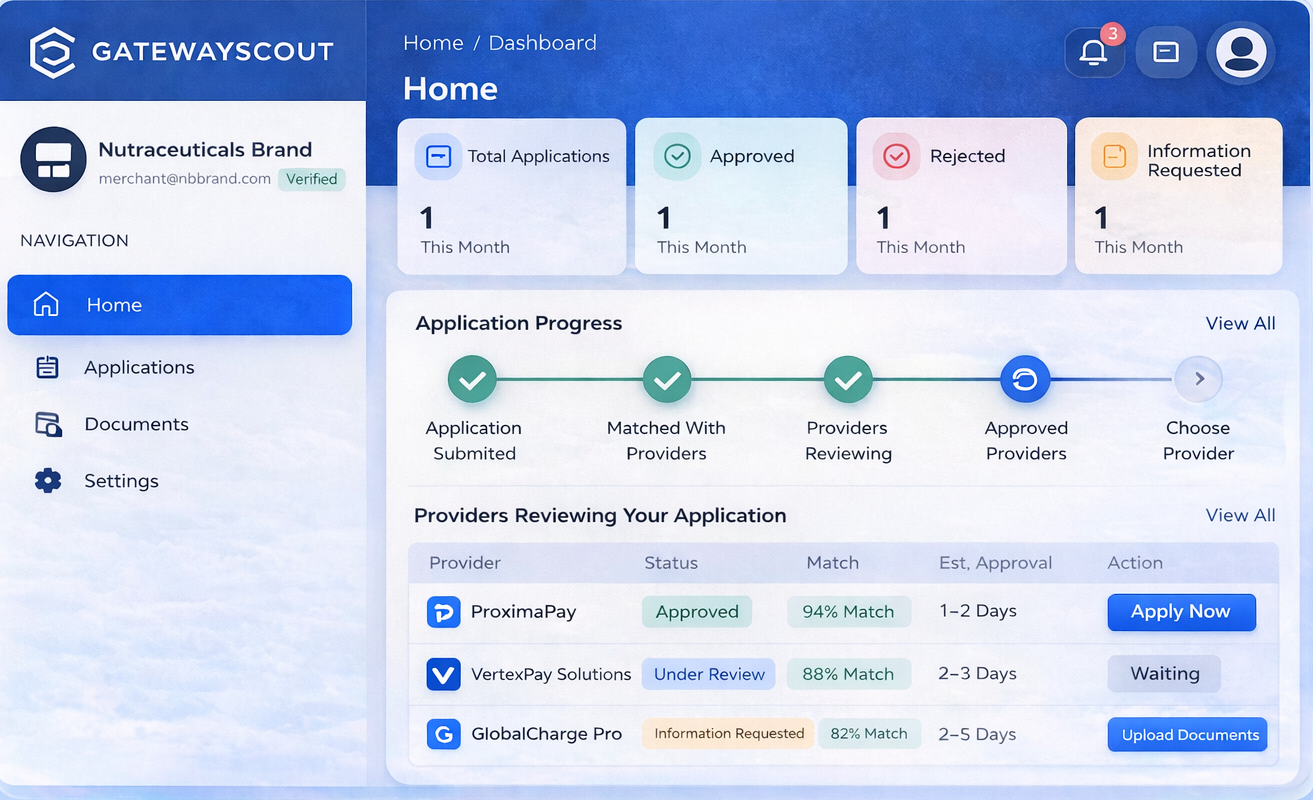 GATEWAYSCOUT

Nutraceuticals Brand
merchant@nbbrand.com Verified

NAVIGATION

Home

Applications

Documents

Settings

Home / Dashboard

3

Home

Total Applications
1
This Month

Approved
1
This Month

Rejected
1
This Month

Information Requested
1
This Month

Application Progress

View All

Application Submited

Matched With Providers

Providers Reviewing

Approved Providers

Choose Provider

Providers Reviewing Your Application

View All

| Provider | Status | Match | Est, Approval | Action |
|---|---|---|---|---|
| ProximaPay | Approved | 94% Match | 1–2 Days | Apply Now |
| VertexPay Solutions | Under Review | 88% Match | 2–3 Days | Waiting |
| GlobalCharge Pro | Information Requested | 82% Match | 2–5 Days | Upload Documents |